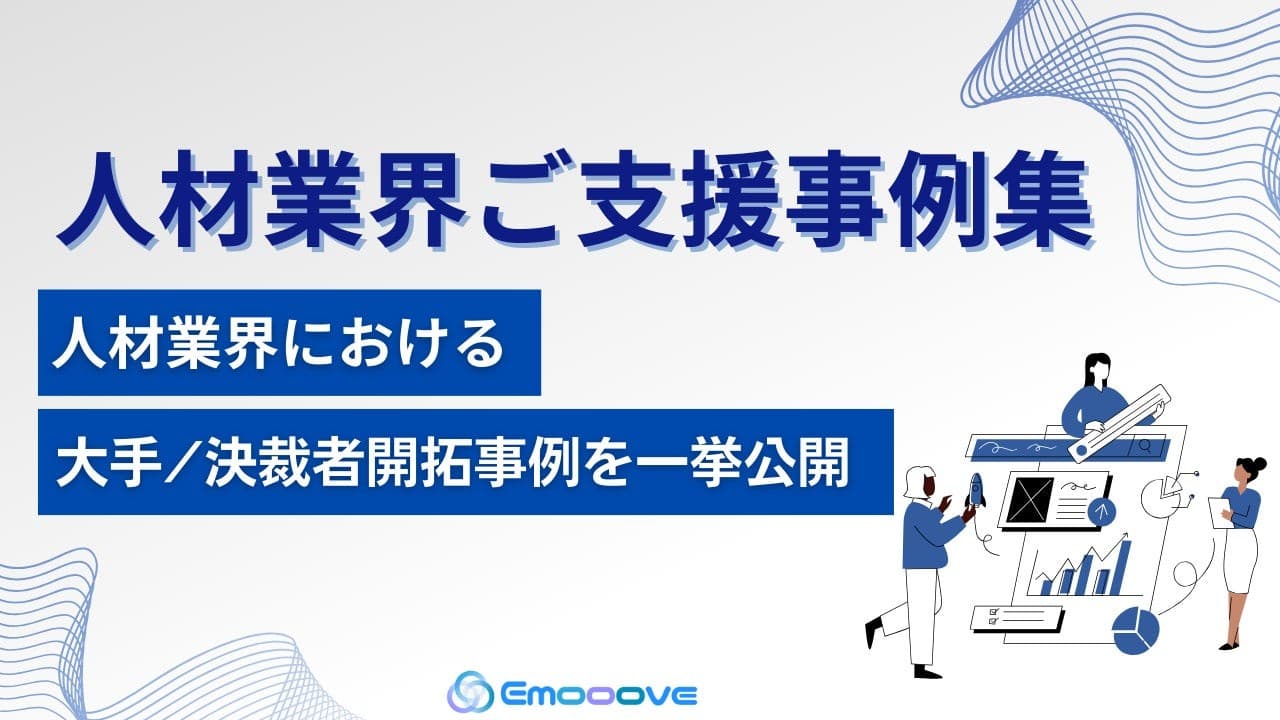 人材業界ご支援事例集

人材業界における

大手／決裁者開拓事例を一挙公開

Emooove